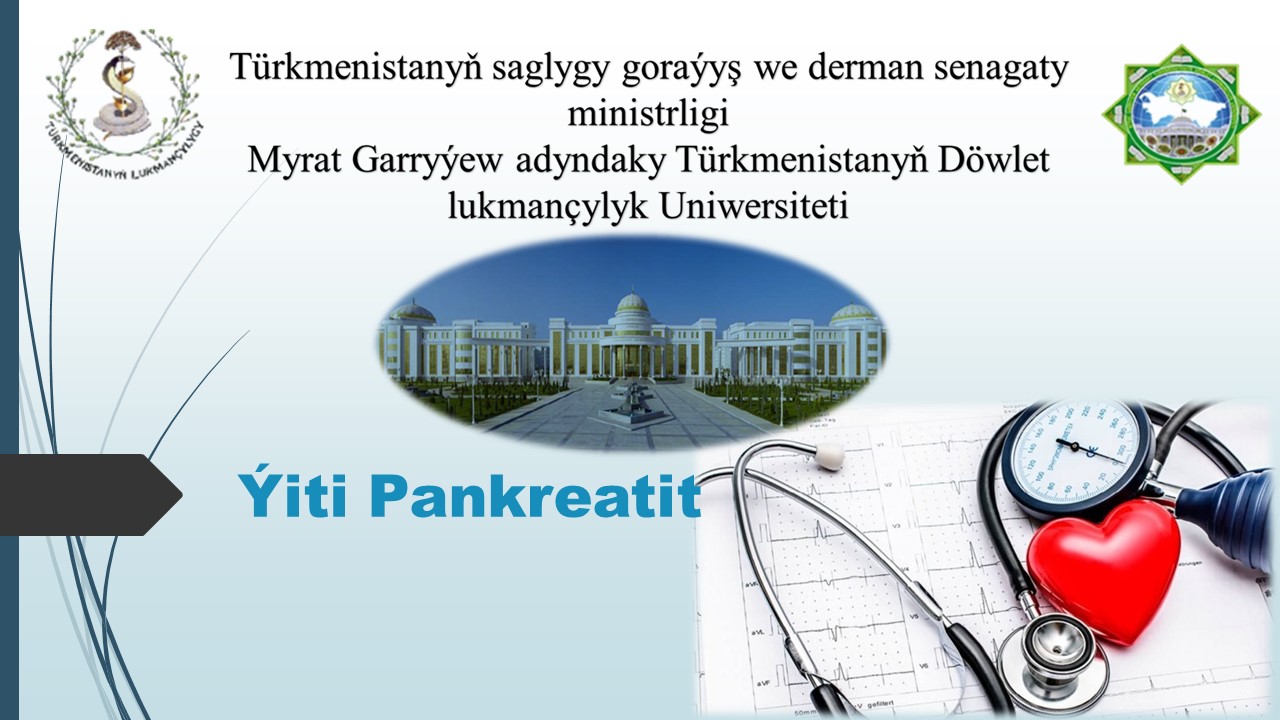 TÜRKMENISTANYŇ LUKMANÇYLYGY

Türkmenistanyň saglygy goraýyş we derman senagaty ministrligi
Myrat Garryýew adyndaky Türkmenistanyň Döwlet lukmançylyk Uniwersiteti

Ýiti Pankreatit